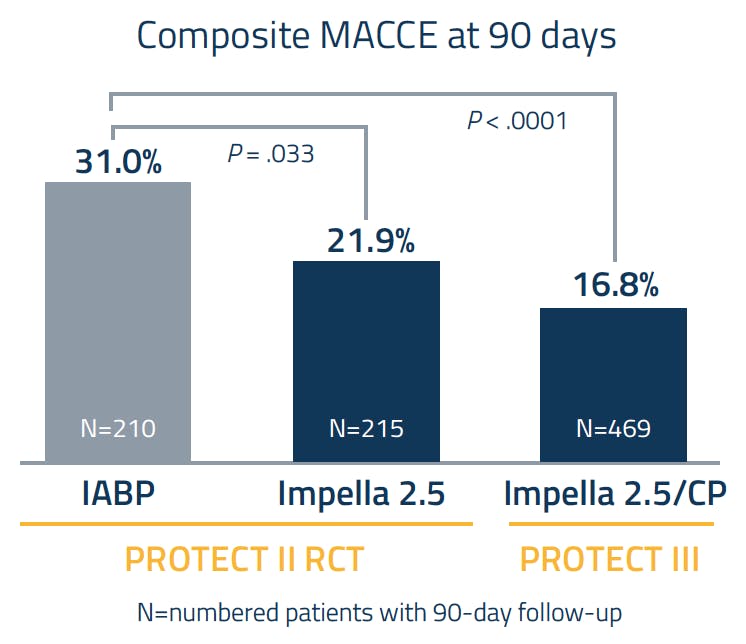 Composite MACCE at 90 days

P < .0001

P = .033

31.0%

21.9%

16.8%

N=210

N=215

N=469

IABP

Impella 2.5

Impella 2.5/CP

PROTECT II RCT

PROTECT III

N=numbered patients with 90-day follow-up